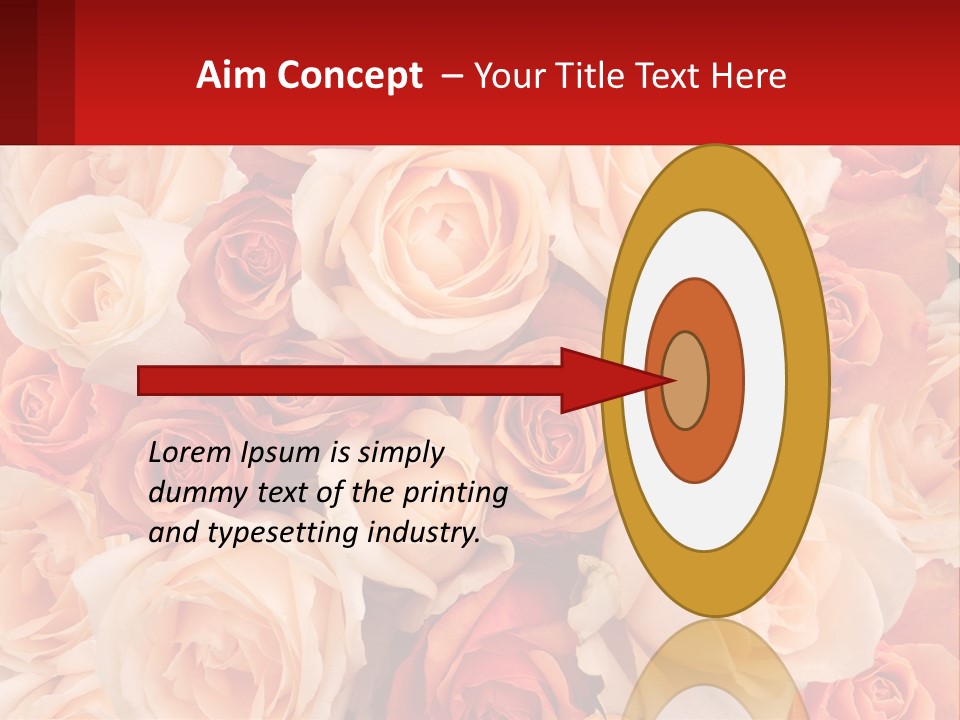 Aim Concept – Your Title Text Here

Lorem Ipsum is simply dummy text of the printing and typesetting industry.